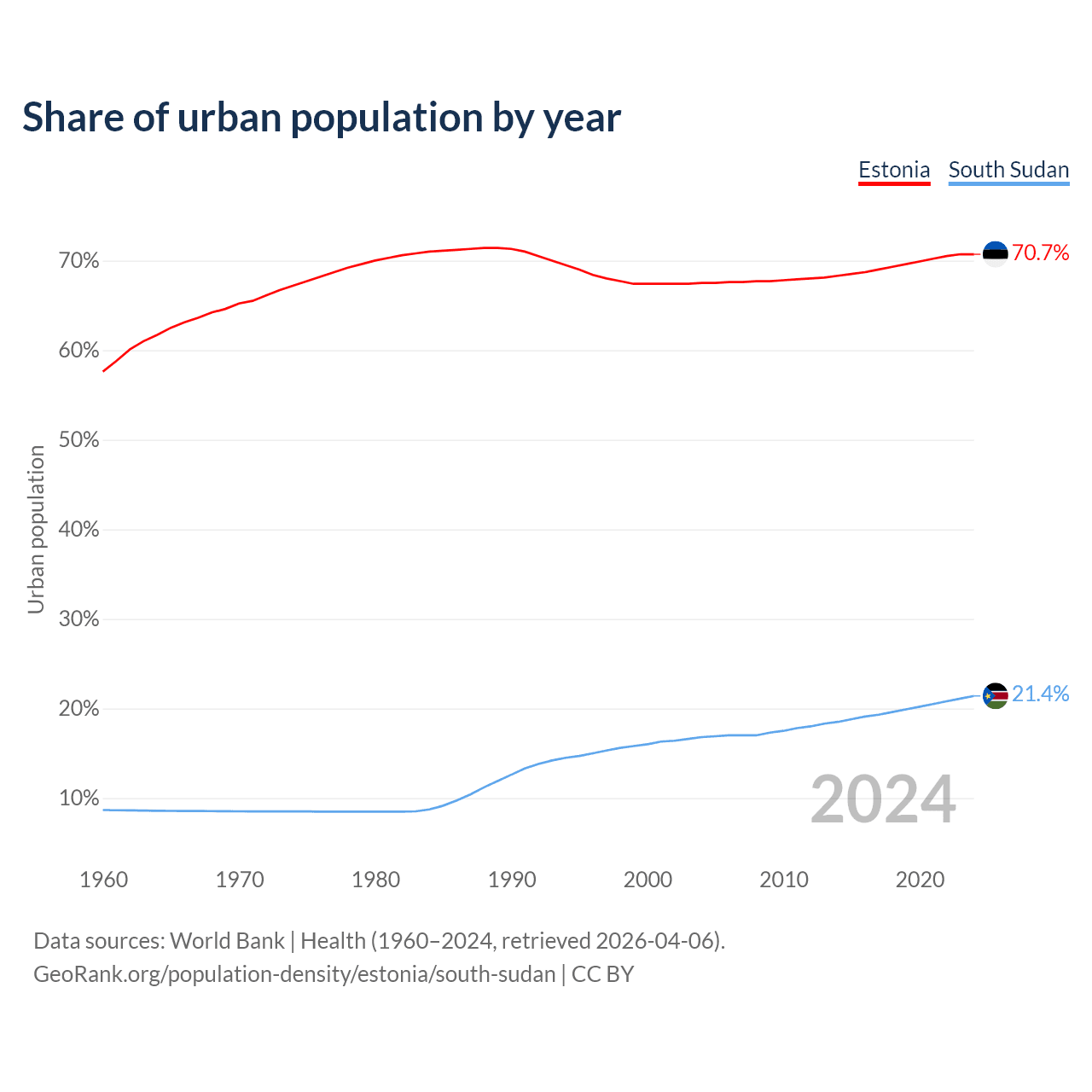 Share of urban population by year

Estonia South Sudan

Urban population

70%
60%
50%
40%
30%
20%
10%

70.7%
21.4%

2024

1960 1970 1980 1990 2000 2010 2020

Data sources: World Bank | Health (1960–2024, retrieved 2026-04-06).
GeoRank.org/population-density/estonia/south-sudan | CC BY